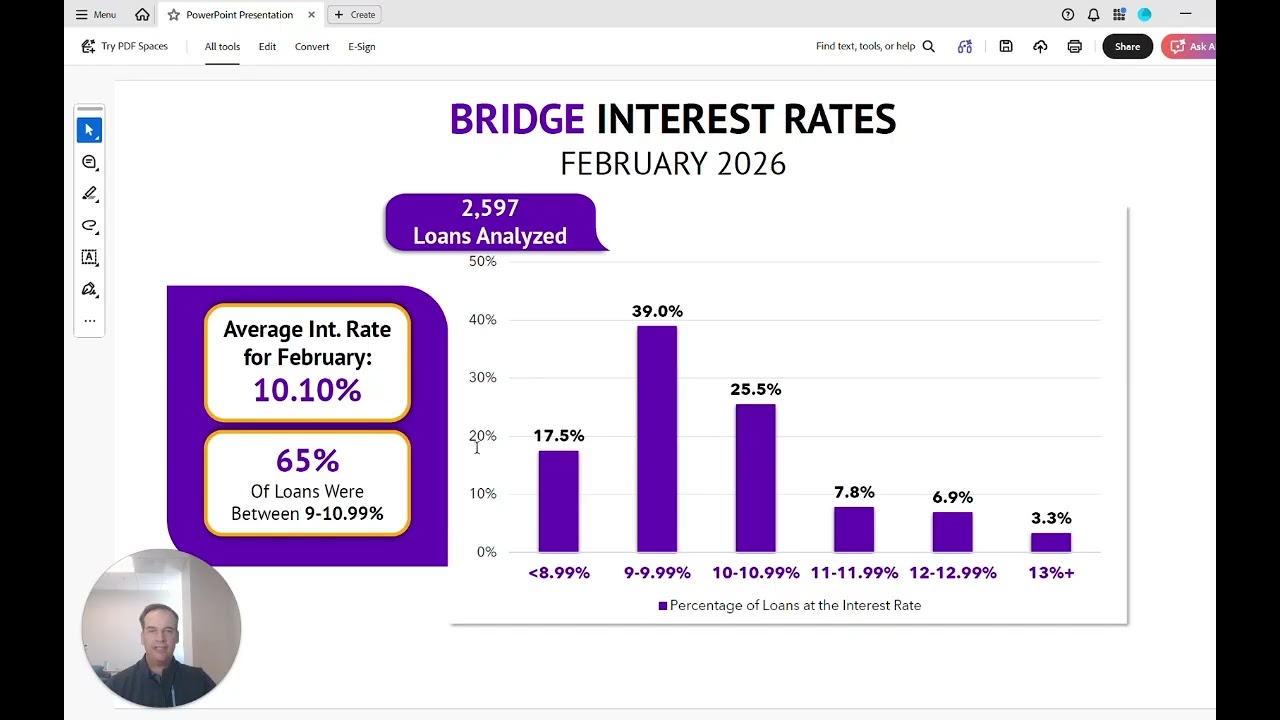 Menu
PowerPoint Presentation
Create
Try PDF Spaces
All tools
Edit
Convert
E-Sign
Find text, tools, or help
Share
Ask A

BRIDGE INTEREST RATES
FEBRUARY 2026

2,597
Loans Analyzed

Average Int. Rate for February:
10.10%

65%
Of Loans Were Between 9-10.99%

50%
40%
30%
20%
10%
0%

17.5%
39.0%
25.5%
7.8%
6.9%
3.3%

<8.99%
9-9.99%
10-10.99%
11-11.99%
12-12.99%
13%+

Percentage of Loans at the Interest Rate